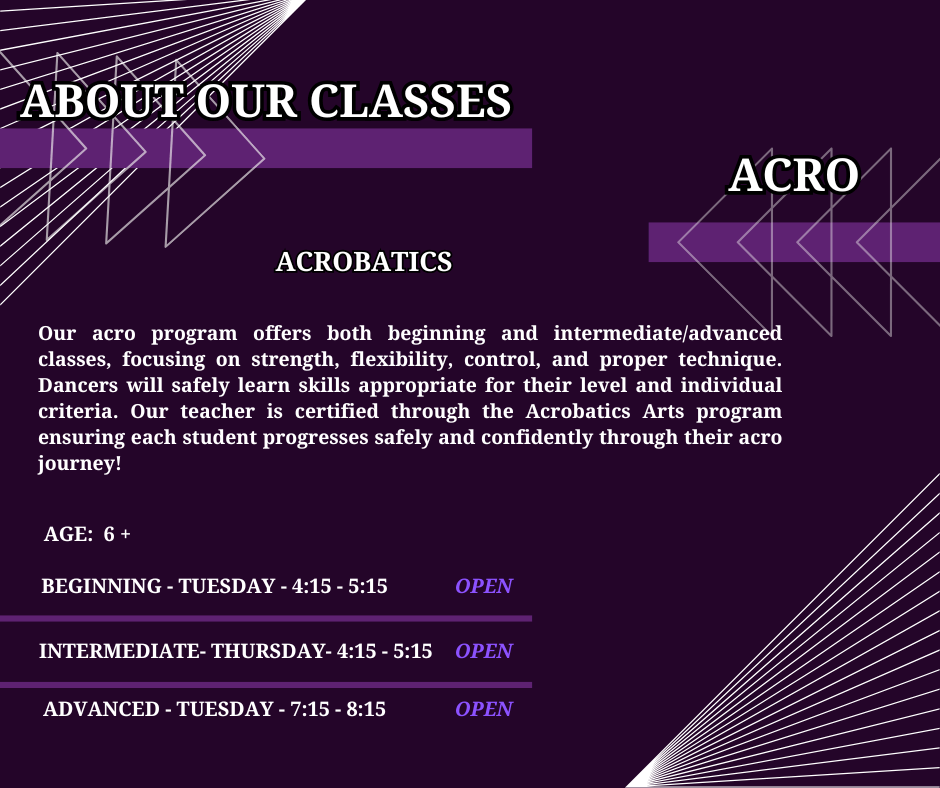 ABOUT OUR CLASSES

ACRO

ACROBATICS

Our acro program offers both beginning and intermediate/advanced classes, focusing on strength, flexibility, control, and proper technique. Dancers will safely learn skills appropriate for their level and individual criteria. Our teacher is certified through the Acrobatics Arts program ensuring each student progresses safely and confidently through their acro journey!

AGE: 6 +

BEGINNING - TUESDAY - 4:15 - 5:15 OPEN

INTERMEDIATE- THURSDAY- 4:15 - 5:15 OPEN

ADVANCED - TUESDAY - 7:15 - 8:15 OPEN